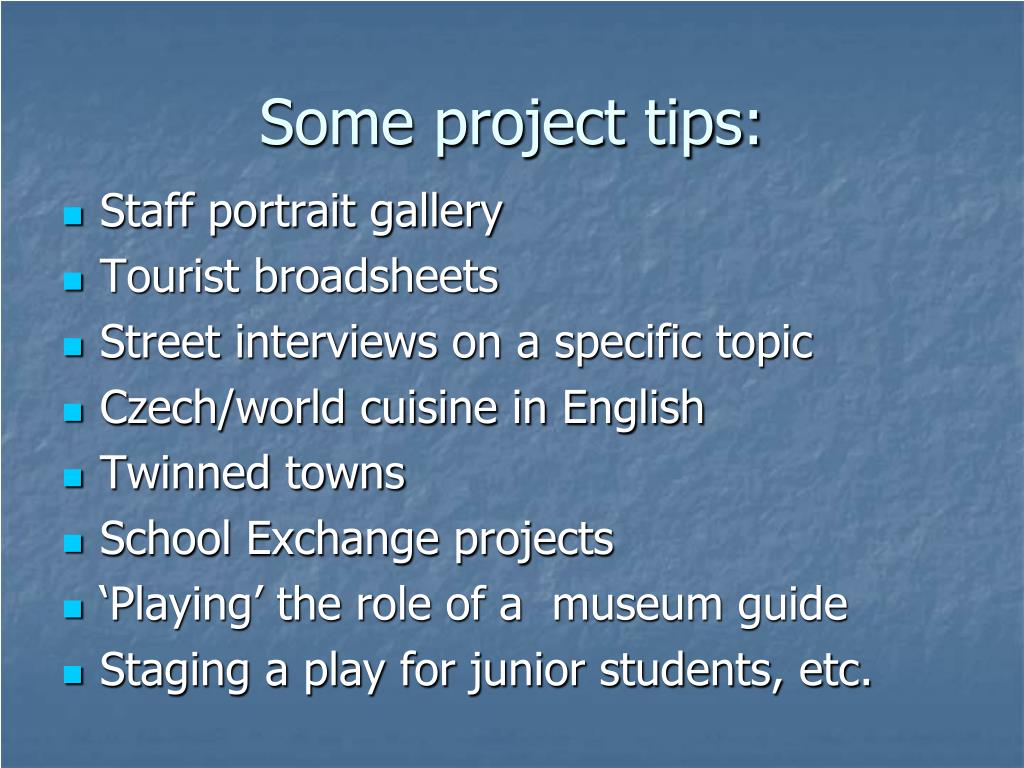 Some project tips:

- Staff portrait gallery
- Tourist broadsheets
- Street interviews on a specific topic
- Czech/world cuisine in English
- Twinned towns
- School Exchange projects
- ‘Playing’ the role of a museum guide
- Staging a play for junior students, etc.